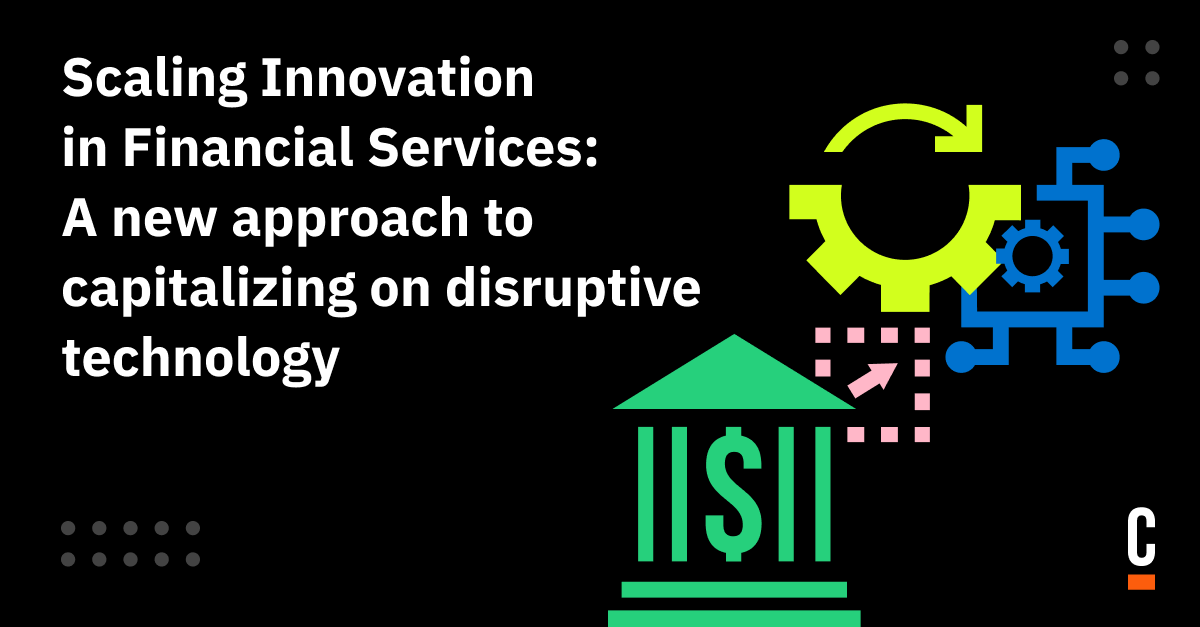 Scaling Innovation in Financial Services: A new approach to capitalizing on disruptive technology

$

C